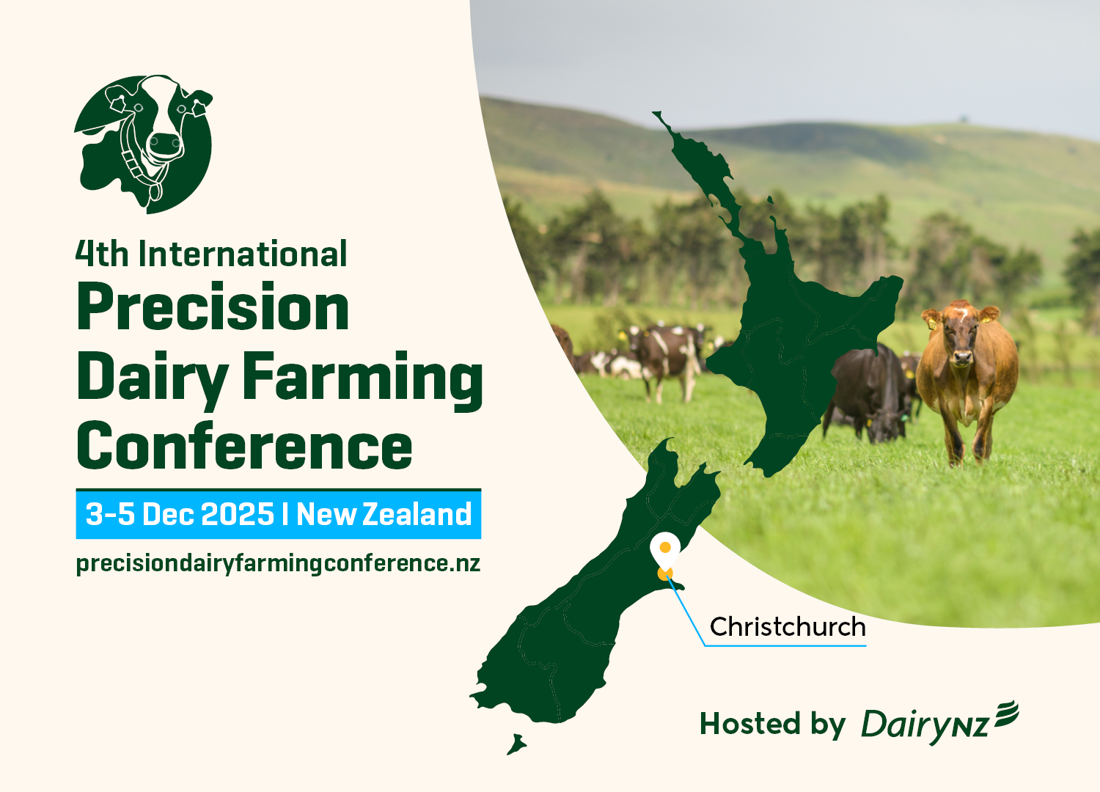 4th International
Precision Dairy Farming Conference

3-5 Dec 2025 | New Zealand

precisiondairyfarmingconference.nz

Christchurch

Hosted by DairyNZ